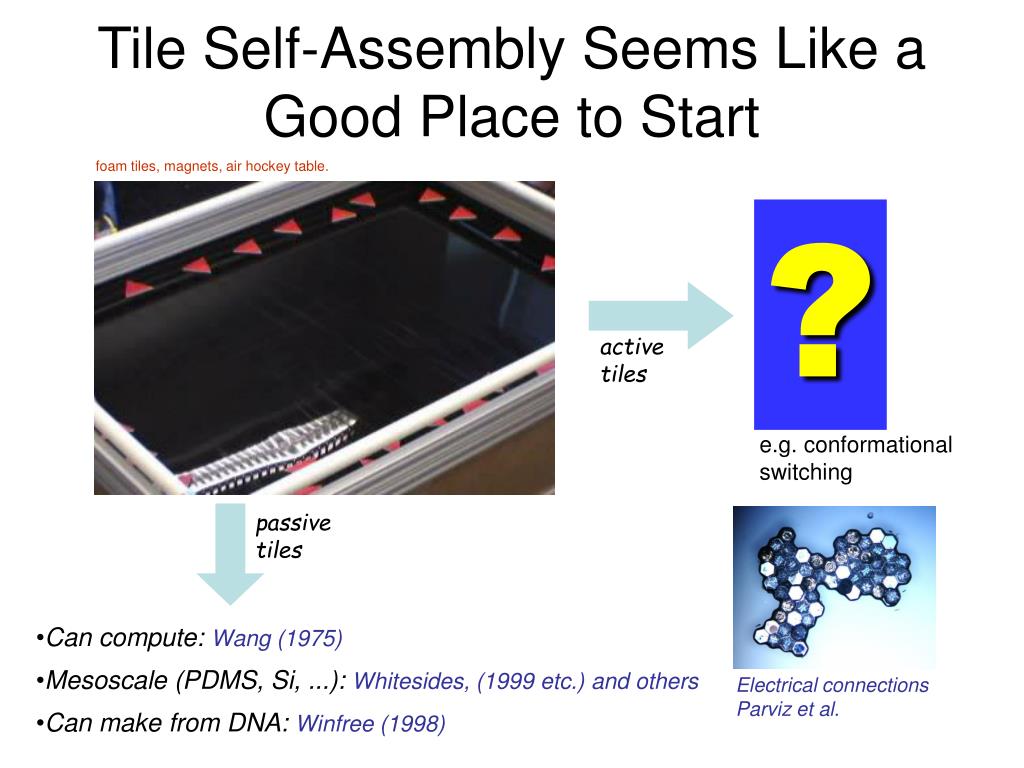 Tile Self-Assembly Seems Like a Good Place to Start

foam tiles, magnets, air hockey table.

active tiles

?

e.g. conformational switching

passive tiles

•Can compute: Wang (1975)

•Mesoscale (PDMS, Si, ...): Whitesides, (1999 etc.) and others

•Can make from DNA: Winfree (1998)

Electrical connections Parviz et al.